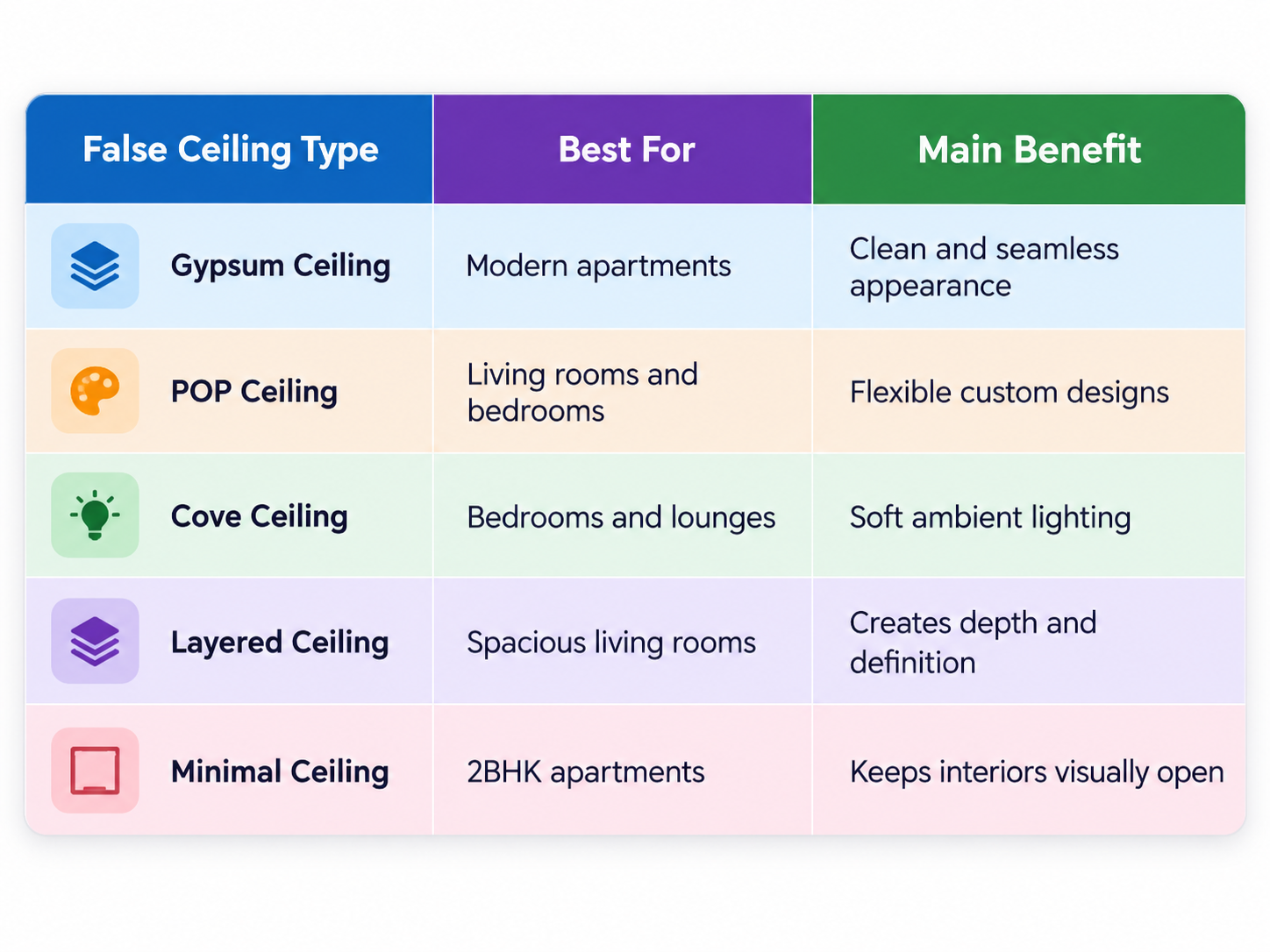 | False Ceiling Type | Best For | Main Benefit |
|---|---|---|
| Gypsum Ceiling | Modern apartments | Clean and seamless appearance |
| POP Ceiling | Living rooms and bedrooms | Flexible custom designs |
| Cove Ceiling | Bedrooms and lounges | Soft ambient lighting |
| Layered Ceiling | Spacious living rooms | Creates depth and definition |
| Minimal Ceiling | 2BHK apartments | Keeps interiors visually open |